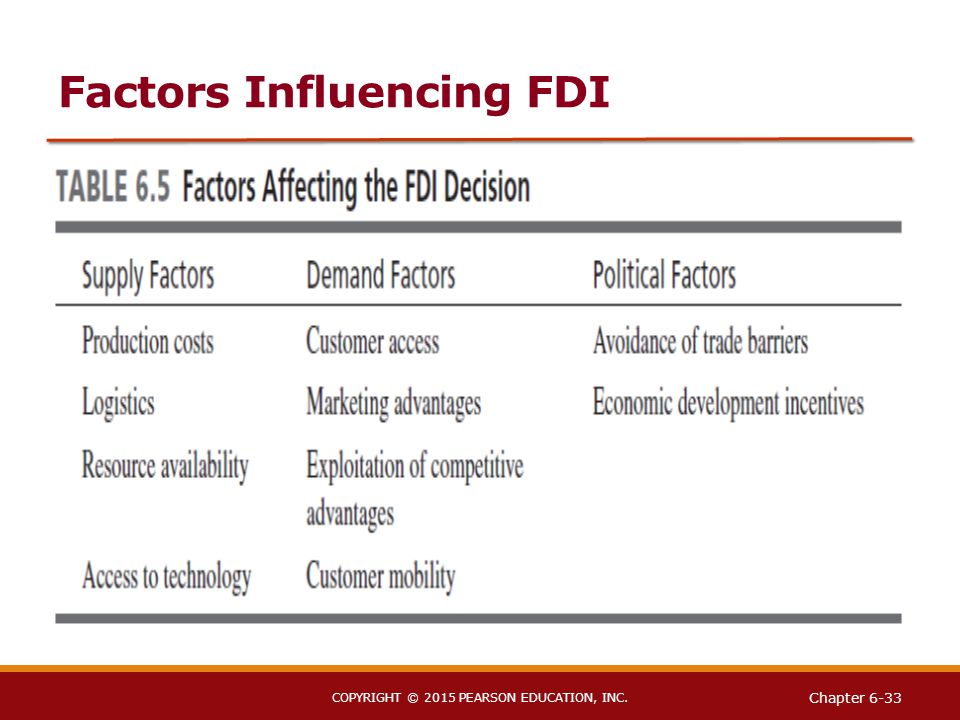 Factors Influencing FDI

TABLE 6.5 Factors Affecting the FDI Decision

| Supply Factors | Demand Factors | Political Factors |
|---|---|---|
| Production costs | Customer access | Avoidance of trade barriers |
| Logistics | Marketing advantages | Economic development incentives |
| Resource availability | Exploitation of competitive advantages | |
| Access to technology | Customer mobility | |

COPYRIGHT © 2015 PEARSON EDUCATION, INC.

Chapter 6-33